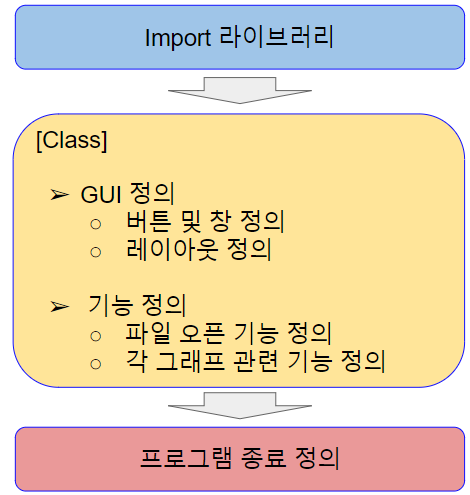 Import 라이브러리

[Class]

➢ GUI 정의
○ 버튼 및 창 정의
○ 레이아웃 정의

➢ 기능 정의
○ 파일 오픈 기능 정의
○ 각 그래프 관련 기능 정의

프로그램 종료 정의